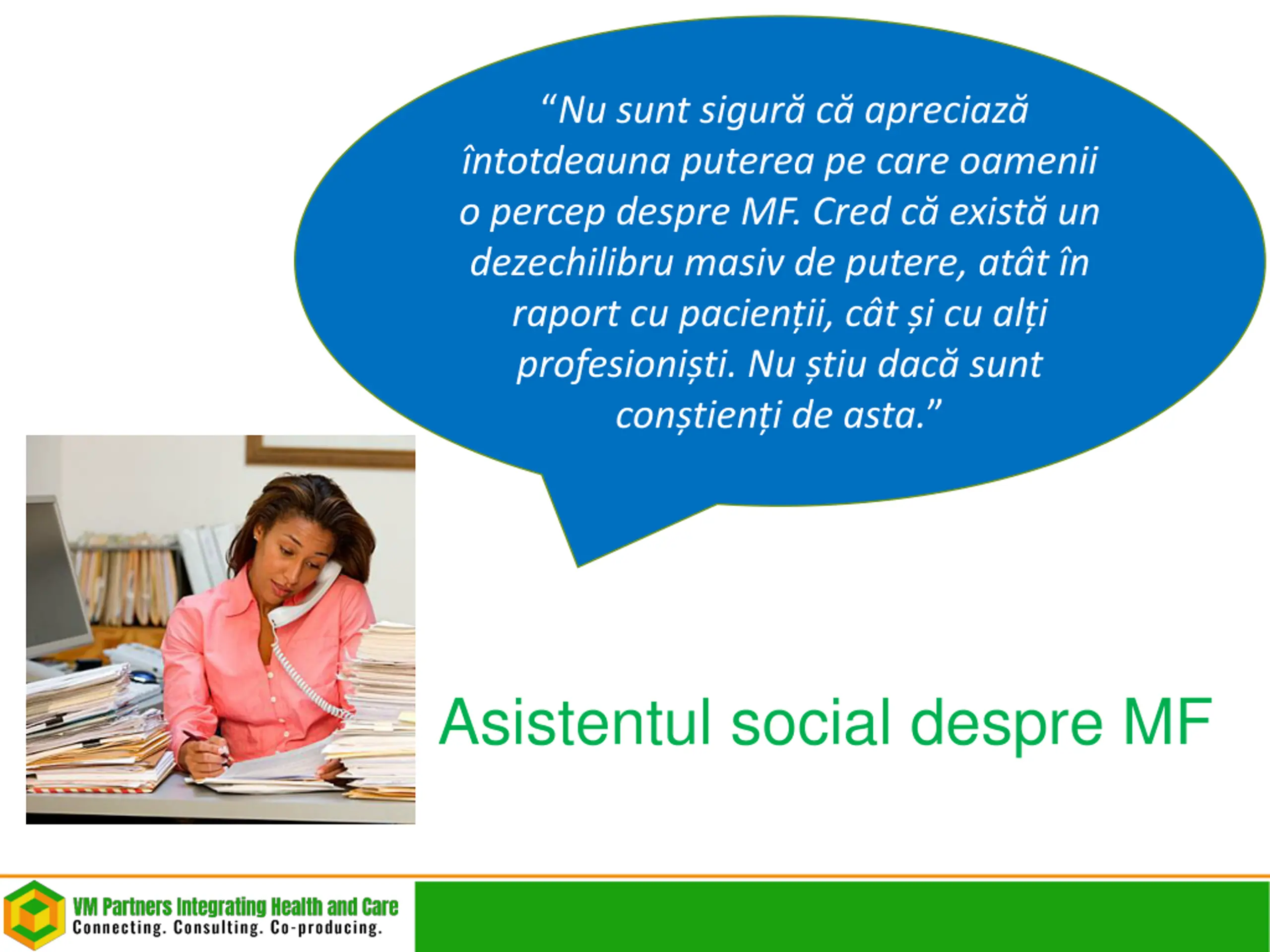 “Nu sunt sigură că apreciază întotdeauna puterea pe care oamenii o percep despre MF. Cred că există un dezechilibru masiv de putere, atât în raport cu pacienții, cât și cu alți profesioniști. Nu știu dacă sunt conștienți de asta.”

Asistentul social despre MF

VM Partners Integrating Health and Care
Connecting. Consulting. Co-producing.